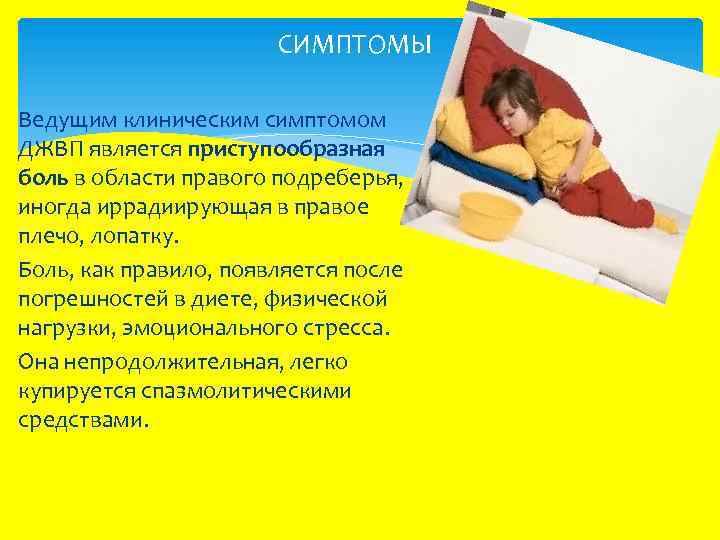 СИМПТОМЫ

Ведущим клиническим симптомом ДЖВП является приступообразная боль в области правого подреберья, иногда иррадиирующая в правое плечо, лопатку.

Боль, как правило, появляется после погрешностей в диете, физической нагрузки, эмоционального стресса.

Она непродолжительная, легко купируется спазмолитическими средствами.